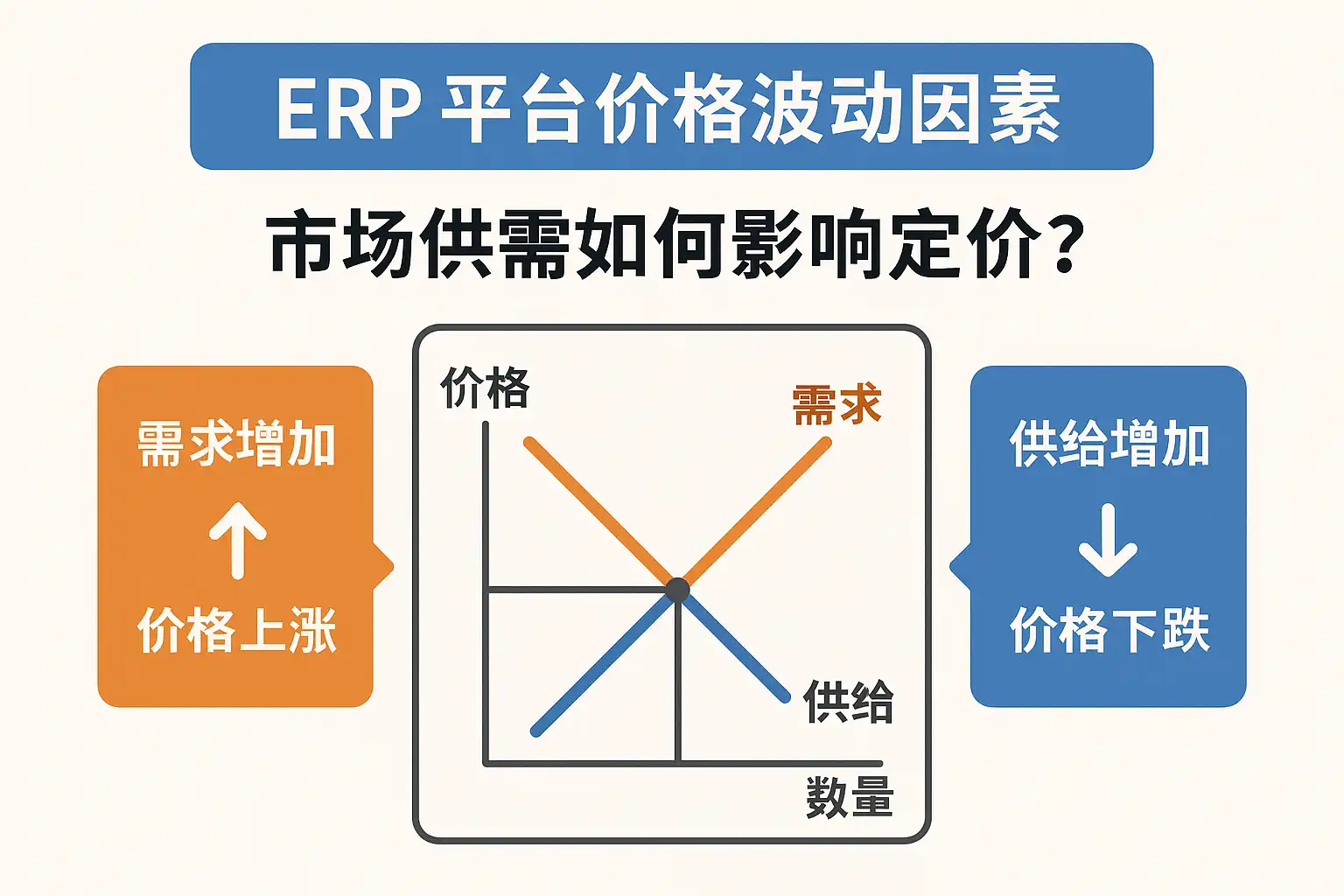 ERP 平台价格波动因素

市场供需如何影响定价？

需求增加
↑
价格上涨

价格

需求

供给

数量

供给增加
↓
价格下跌